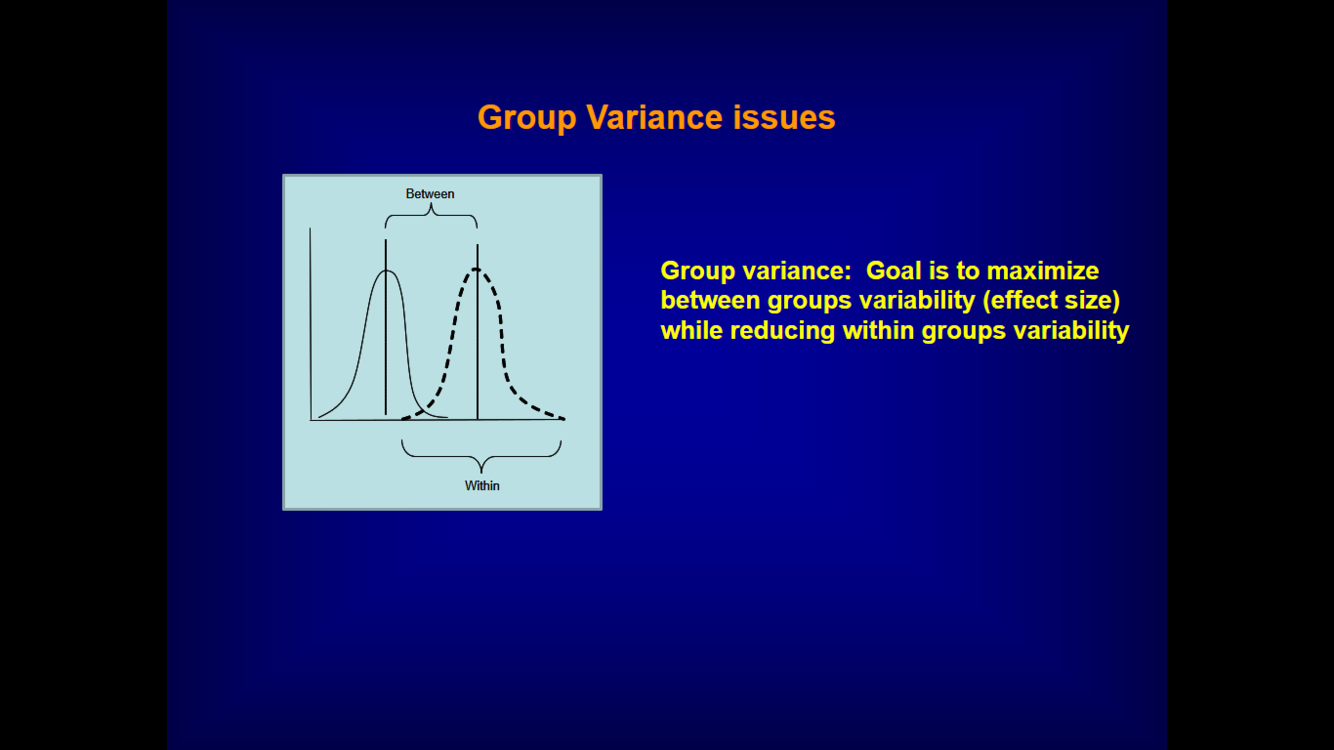 Group Variance issues

Between

Within

Group variance: Goal is to maximize between groups variability (effect size) while reducing within groups variability